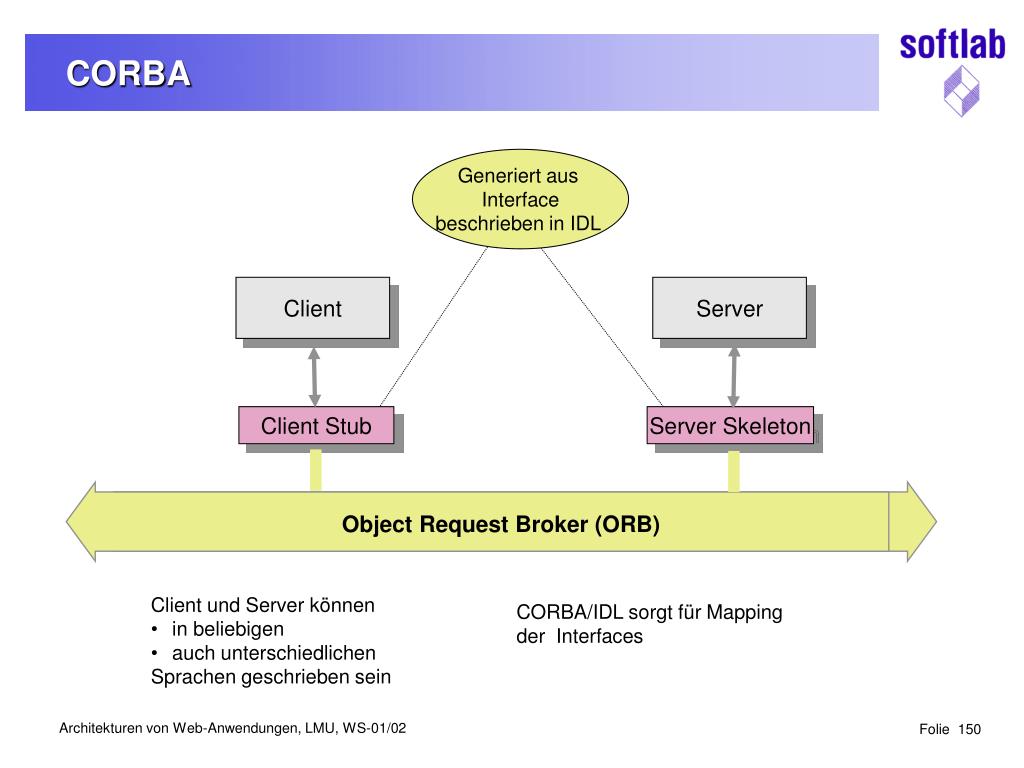 CORBA

softlab

Generiert aus Interface beschrieben in IDL

Client

Server

Client Stub

Server Skeleton

Object Request Broker (ORB)

Client und Server können
• in beliebigen
• auch unterschiedlichen
Sprachen geschrieben sein

CORBA/IDL sorgt für Mapping der Interfaces

Architekturen von Web-Anwendungen, LMU, WS-01/02

Folie 150